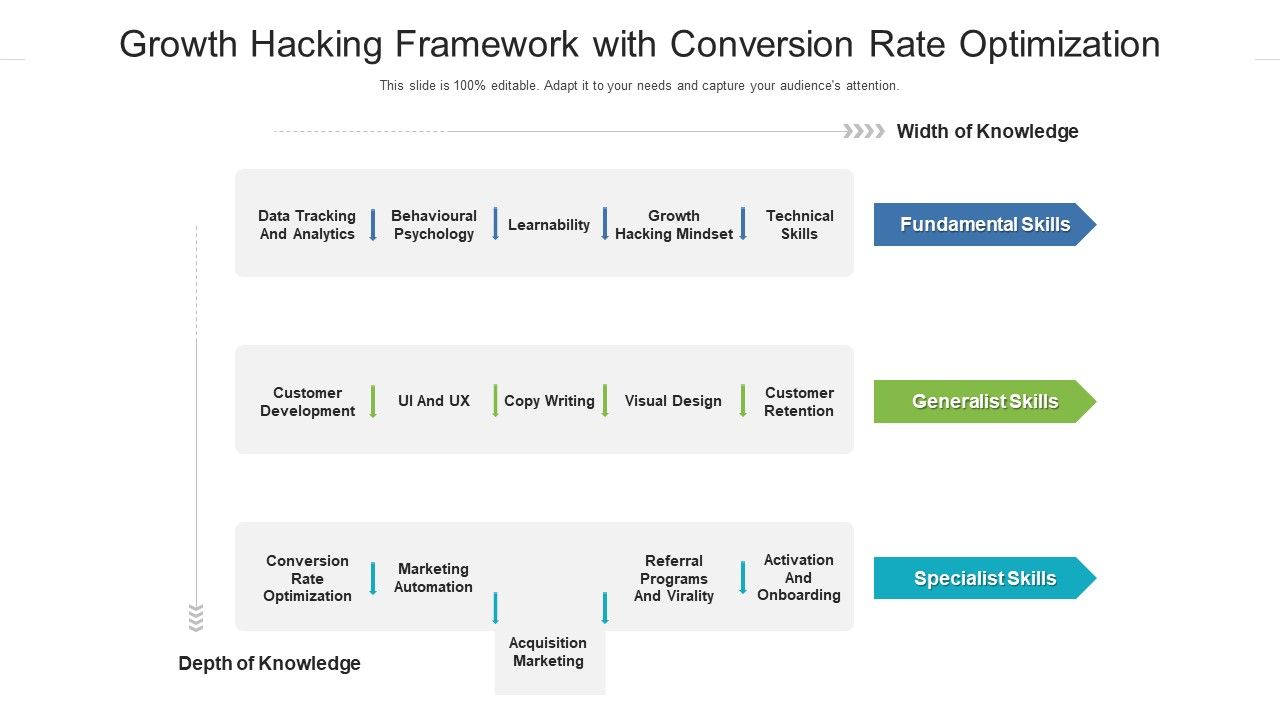 Growth Hacking Framework with Conversion Rate Optimization

This slide is 100% editable. Adapt it to your needs and capture your audience's attention.

Width of Knowledge

Data Tracking And Analytics
Behavioural Psychology
Learnability
Growth Hacking Mindset
Technical Skills

Fundamental Skills

Customer Development
UI And UX
Copy Writing
Visual Design
Customer Retention

Generalist Skills

Conversion Rate Optimization
Marketing Automation
Acquisition Marketing
Referral Programs And Virality
Activation And Onboarding

Specialist Skills

Depth of Knowledge